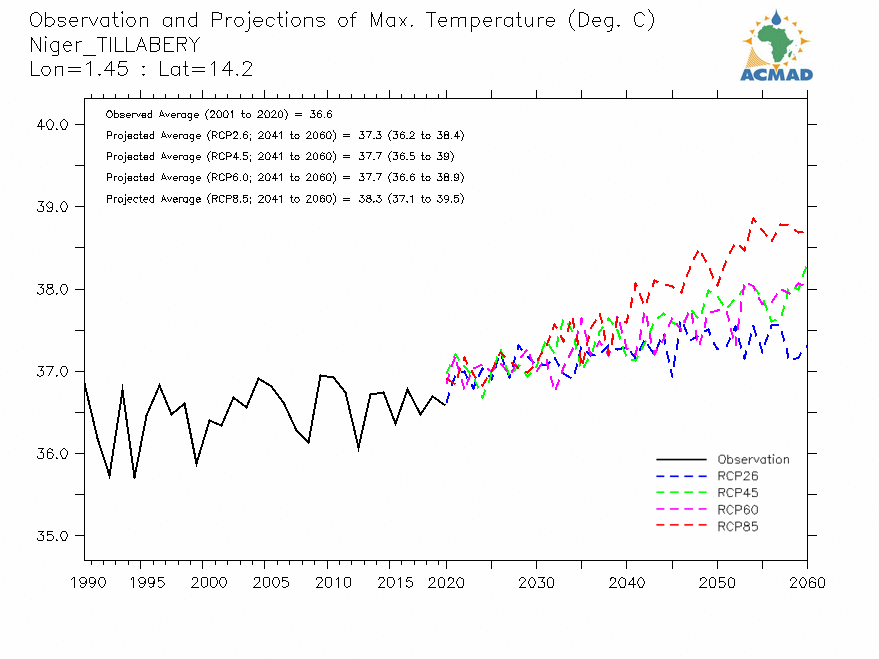 Observation and Projections of Max. Temperature (Deg. C)
Niger_TILLABERY
Lon=1.45 : Lat=14.2

ACMAD

Observed Average (2001 to 2020) = 36.6
Projected Average (RCP2.6; 2041 to 2060) = 37.3 (36.2 to 38.4)
Projected Average (RCP4.5; 2041 to 2060) = 37.7 (36.5 to 39)
Projected Average (RCP6.0; 2041 to 2060) = 37.7 (36.6 to 38.9)
Projected Average (RCP8.5; 2041 to 2060) = 38.3 (37.1 to 39.5)

40.0
39.0
38.0
37.0
36.0
35.0

Observation
RCP26
RCP45
RCP60
RCP85

1990 1995 2000 2005 2010 2015 2020 2030 2040 2050 2060